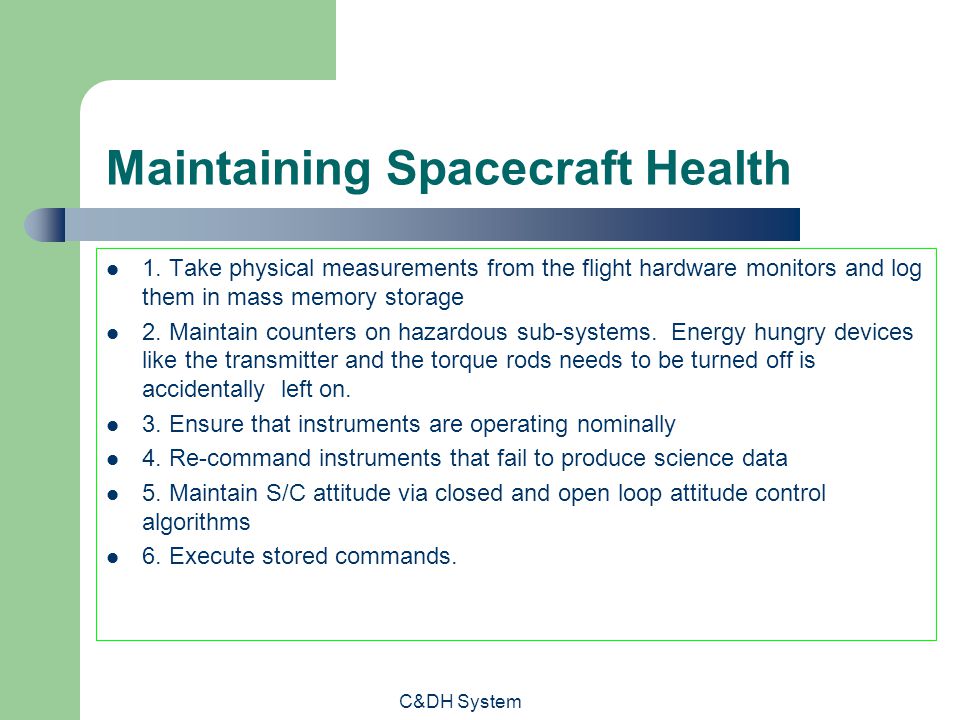 Maintaining Spacecraft Health

- 1. Take physical measurements from the flight hardware monitors and log them in mass memory storage
- 2. Maintain counters on hazardous sub-systems. Energy hungry devices like the transmitter and the torque rods needs to be turned off is accidentally left on.
- 3. Ensure that instruments are operating nominally
- 4. Re-command instruments that fail to produce science data
- 5. Maintain S/C attitude via closed and open loop attitude control algorithms
- 6. Execute stored commands.

C&DH System